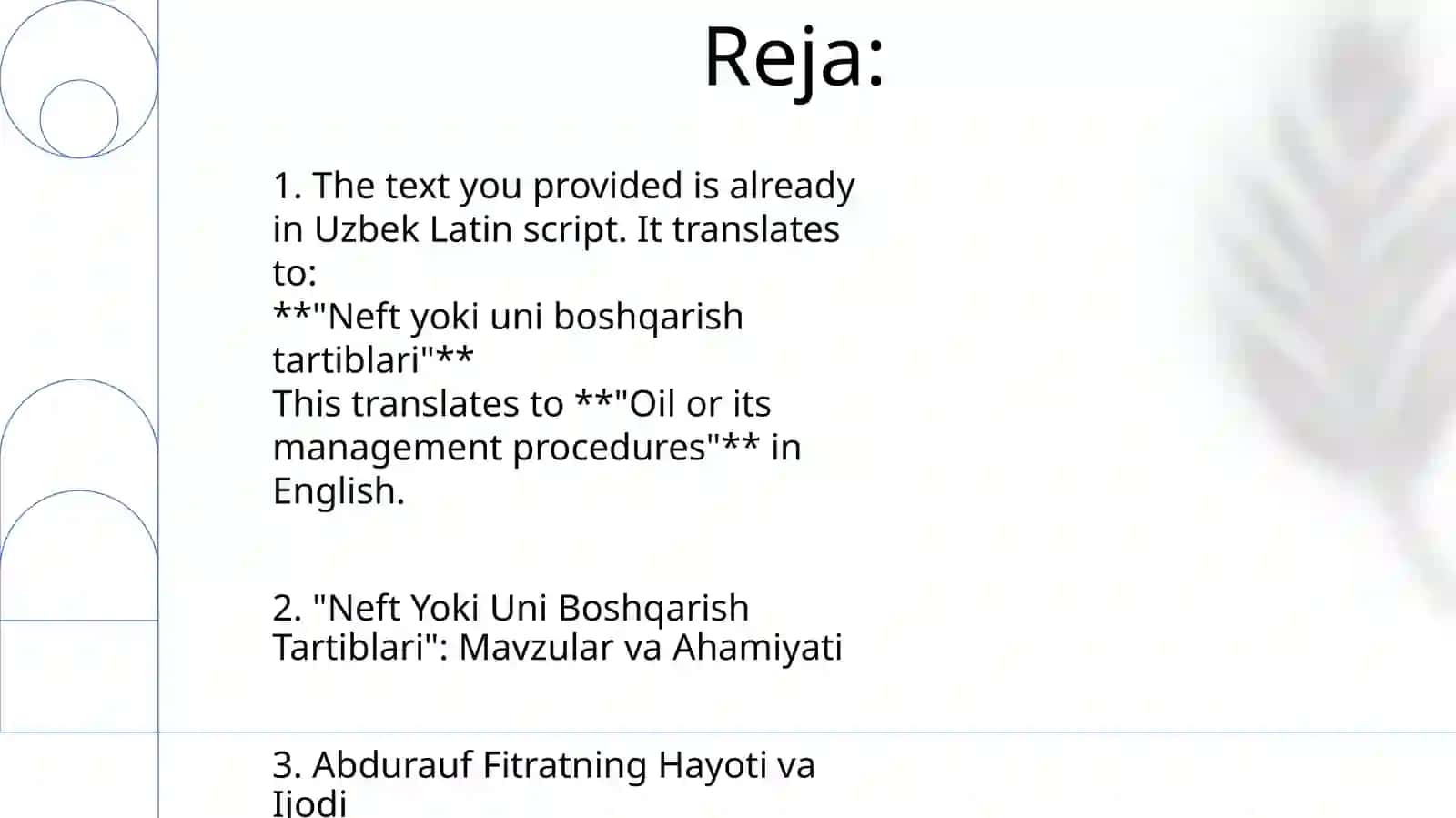 Reja:

1. The text you provided is already in Uzbek Latin script. It translates to:
**"Neft yoki uni boshqarish tartiblari"**
This translates to **"Oil or its management procedures"** in English.

2. "Neft Yoki Uni Boshqarish Tartiblari": Mavzular va Ahamiyati

3. Abdurauf Fitratning Hayoti va Ijodi